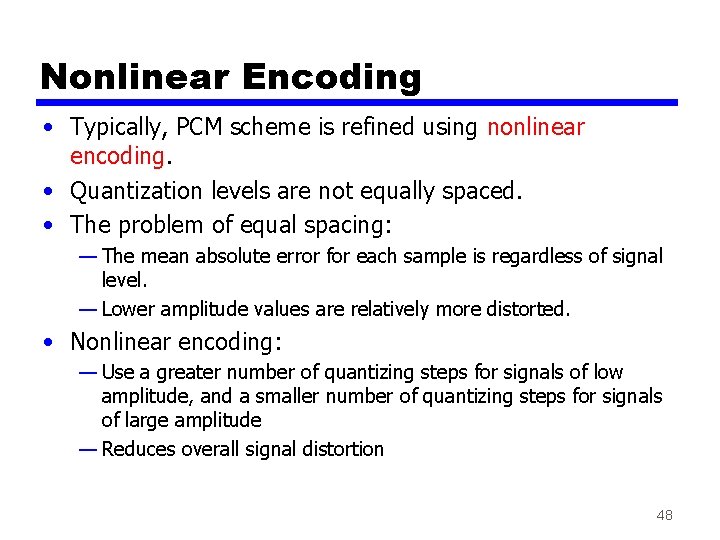 Nonlinear Encoding

• Typically, PCM scheme is refined using nonlinear encoding.

• Quantization levels are not equally spaced.

• The problem of equal spacing:

— The mean absolute error for each sample is regardless of signal level.

— Lower amplitude values are relatively more distorted.

• Nonlinear encoding:

— Use a greater number of quantizing steps for signals of low amplitude, and a smaller number of quantizing steps for signals of large amplitude

— Reduces overall signal distortion

48